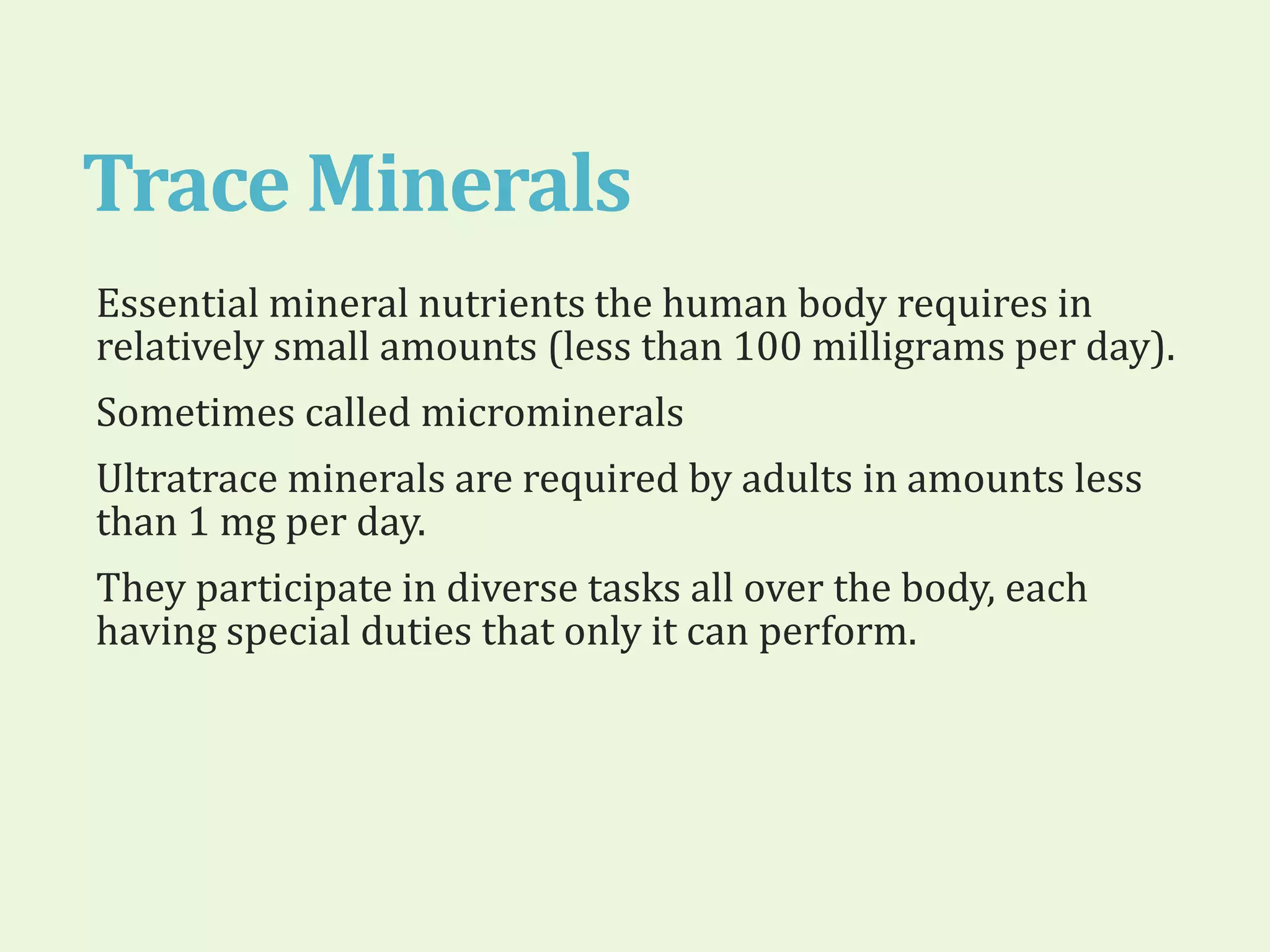 Trace Minerals

Essential mineral nutrients the human body requires in relatively small amounts (less than 100 milligrams per day).

Sometimes called microminerals

Ultratrace minerals are required by adults in amounts less than 1 mg per day.

They participate in diverse tasks all over the body, each having special duties that only it can perform.